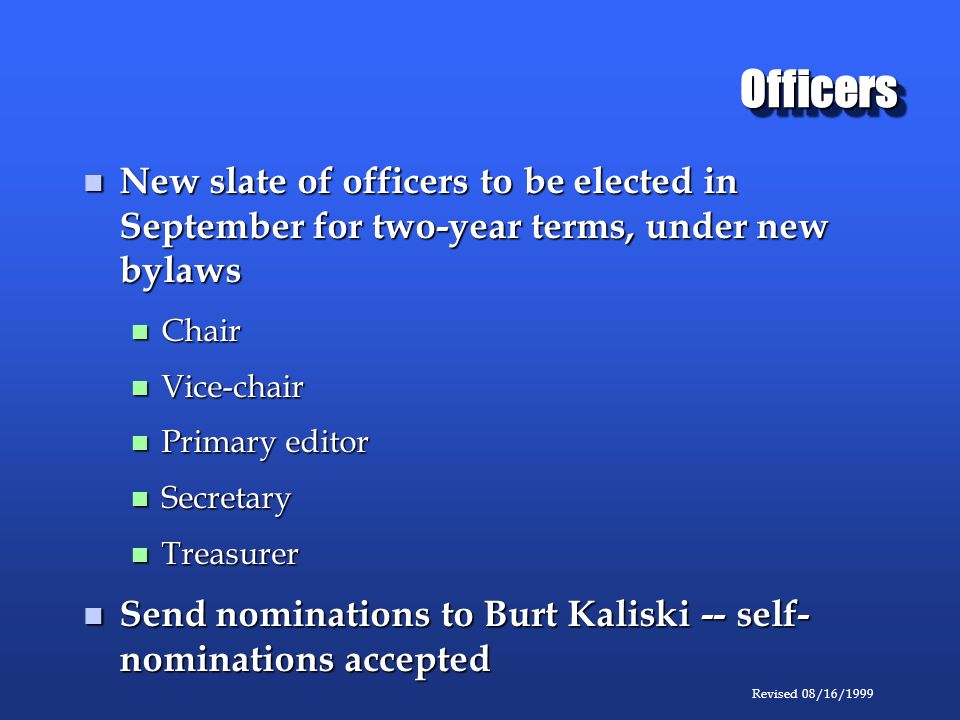 Officers

New slate of officers to be elected in September for two-year terms, under new bylaws

Chair

Vice-chair

Primary editor

Secretary

Treasurer

Send nominations to Burt Kaliski -- self-nominations accepted

Revised 08/16/1999